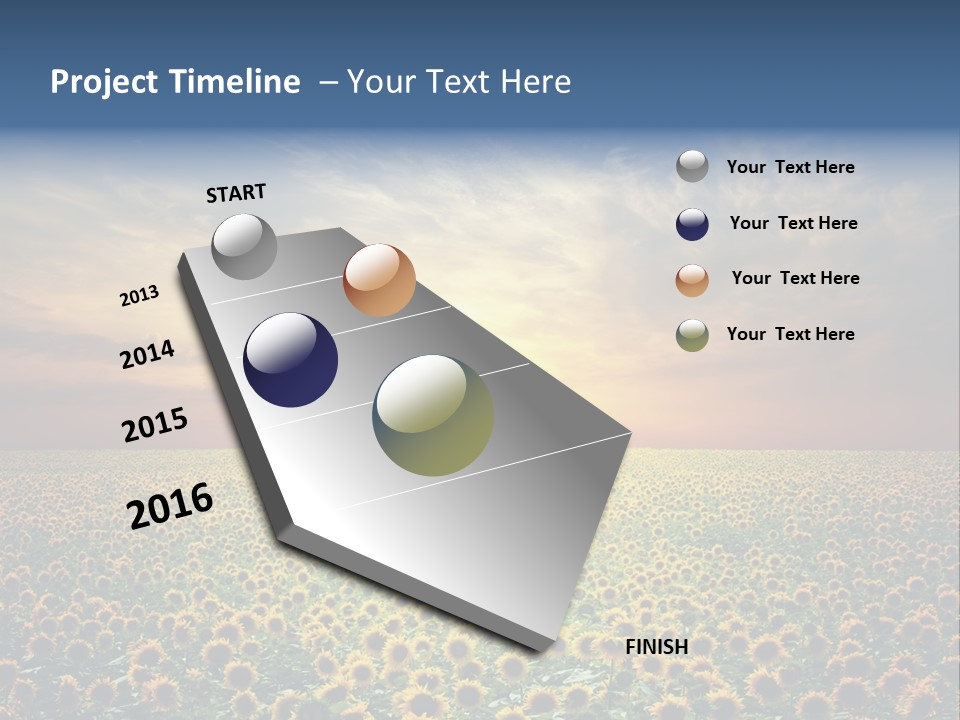 Project Timeline – Your Text Here

START

2013

2014

2015

2016

FINISH

Your Text Here

Your Text Here

Your Text Here

Your Text Here